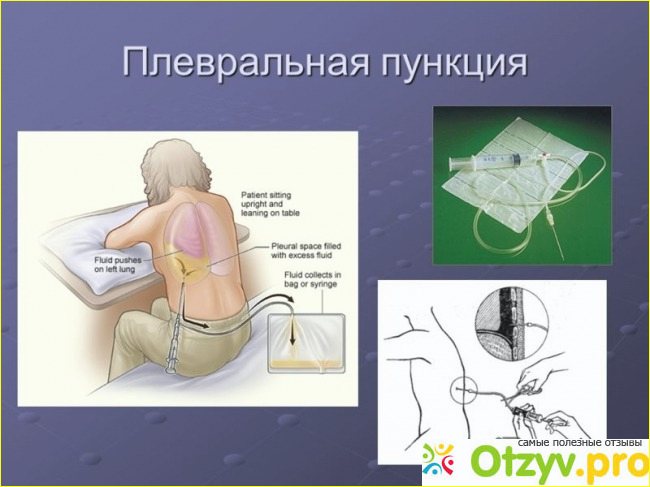 Плевральная пункция

Patient sitting upright and leaning on table

Fluid pushes on left lung

Pleural space filled with excess fluid

Fluid collects in bag or syringe

самые полезные отзывы
Otzyv.pro